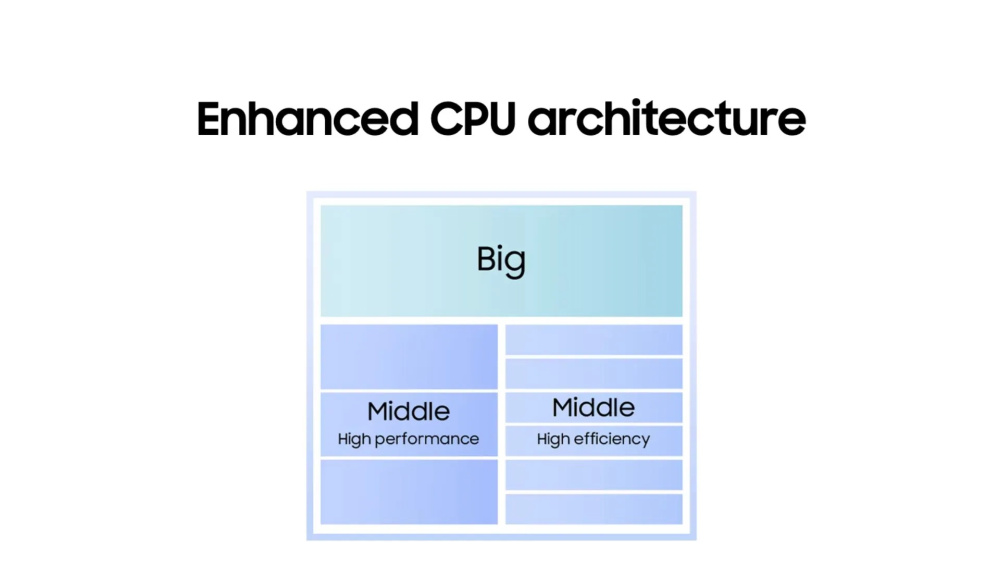 Enhanced CPU architecture

Big

Middle
High performance

Middle
High efficiency